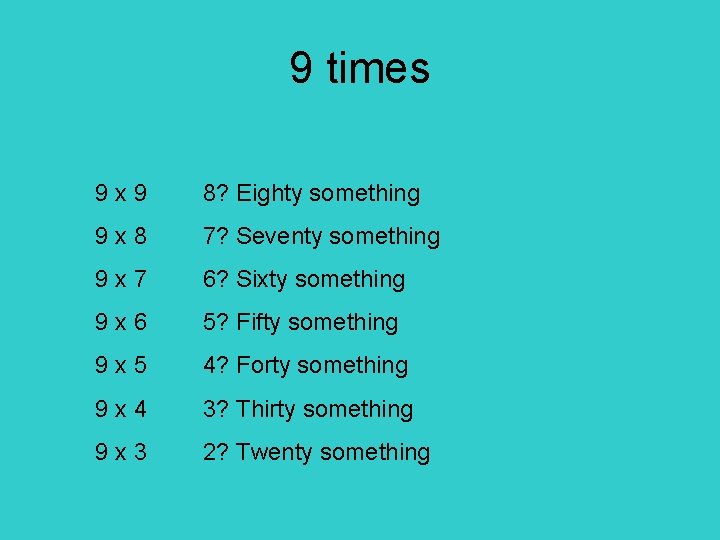 9 times

9 x 9 8? Eighty something

9 x 8 7? Seventy something

9 x 7 6? Sixty something

9 x 6 5? Fifty something

9 x 5 4? Forty something

9 x 4 3? Thirty something

9 x 3 2? Twenty something